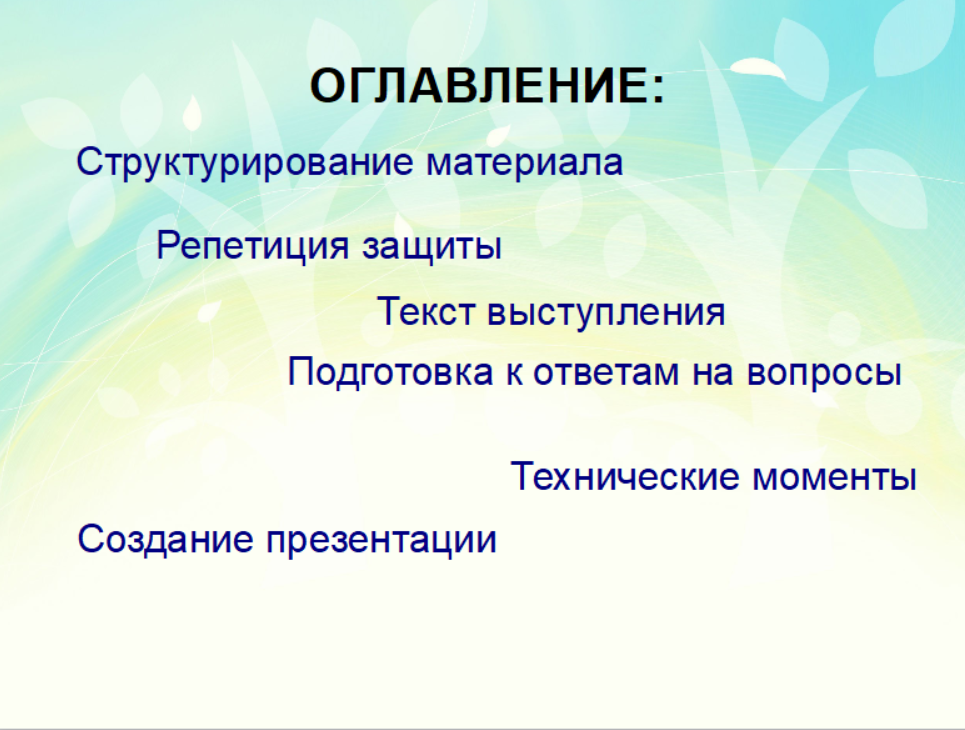 ОГЛАВЛЕНИЕ:

Структурирование материала

Репетиция защиты

Текст выступления

Подготовка к ответам на вопросы

Технические моменты

Создание презентации